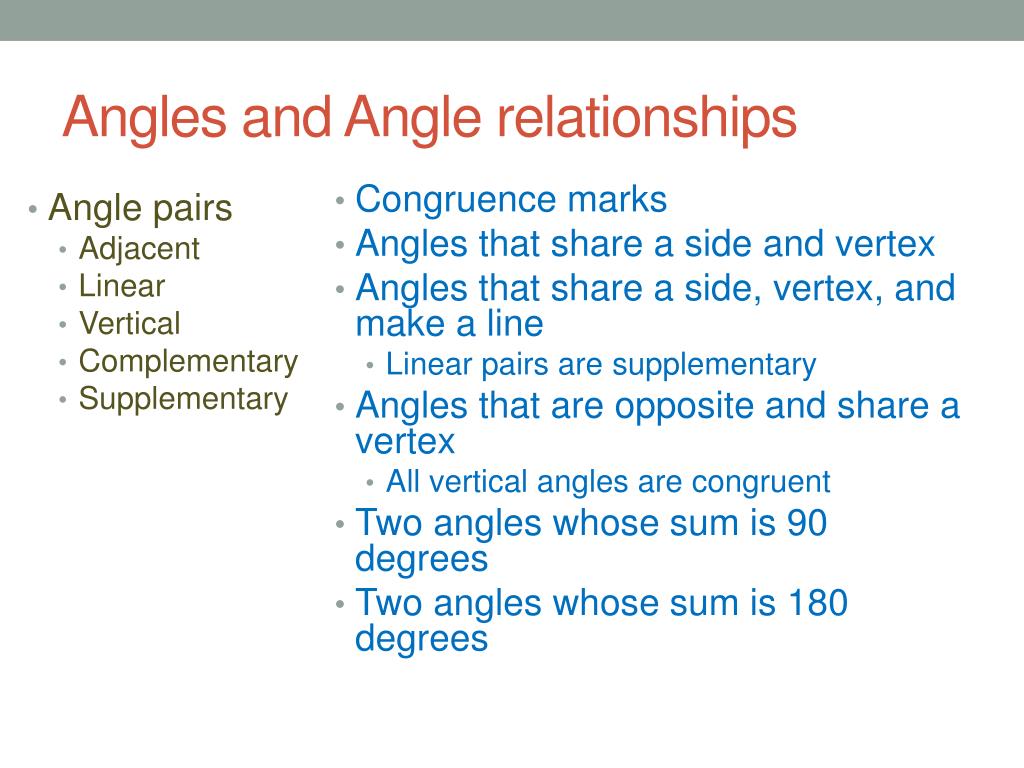 Angles and Angle relationships

• Angle pairs
  • Adjacent
  • Linear
  • Vertical
  • Complementary
  • Supplementary

• Congruence marks
• Angles that share a side and vertex
• Angles that share a side, vertex, and make a line
  • Linear pairs are supplementary
• Angles that are opposite and share a vertex
  • All vertical angles are congruent
• Two angles whose sum is 90 degrees
• Two angles whose sum is 180 degrees